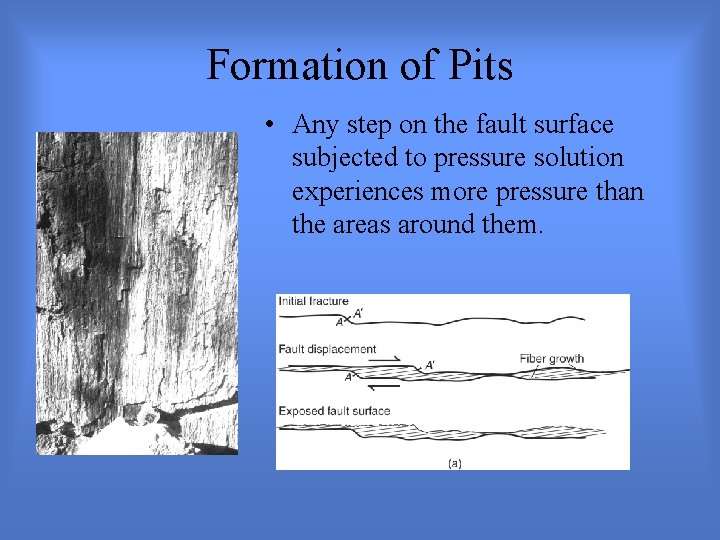 Formation of Pits

• Any step on the fault surface subjected to pressure solution experiences more pressure than the areas around them.

Initial fracture
A
A'
Fault displacement
A'
A
Fiber growth
Exposed fault surface
(a)